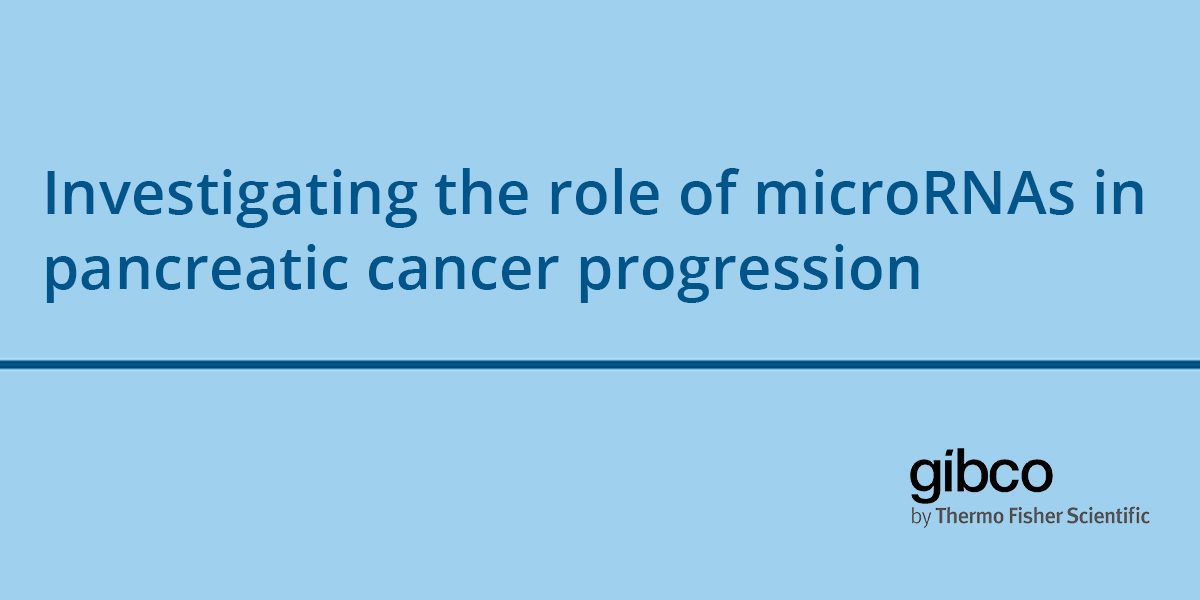 Investigating the role of microRNAs in pancreatic cancer progression

gibco
by Thermo Fisher Scientific